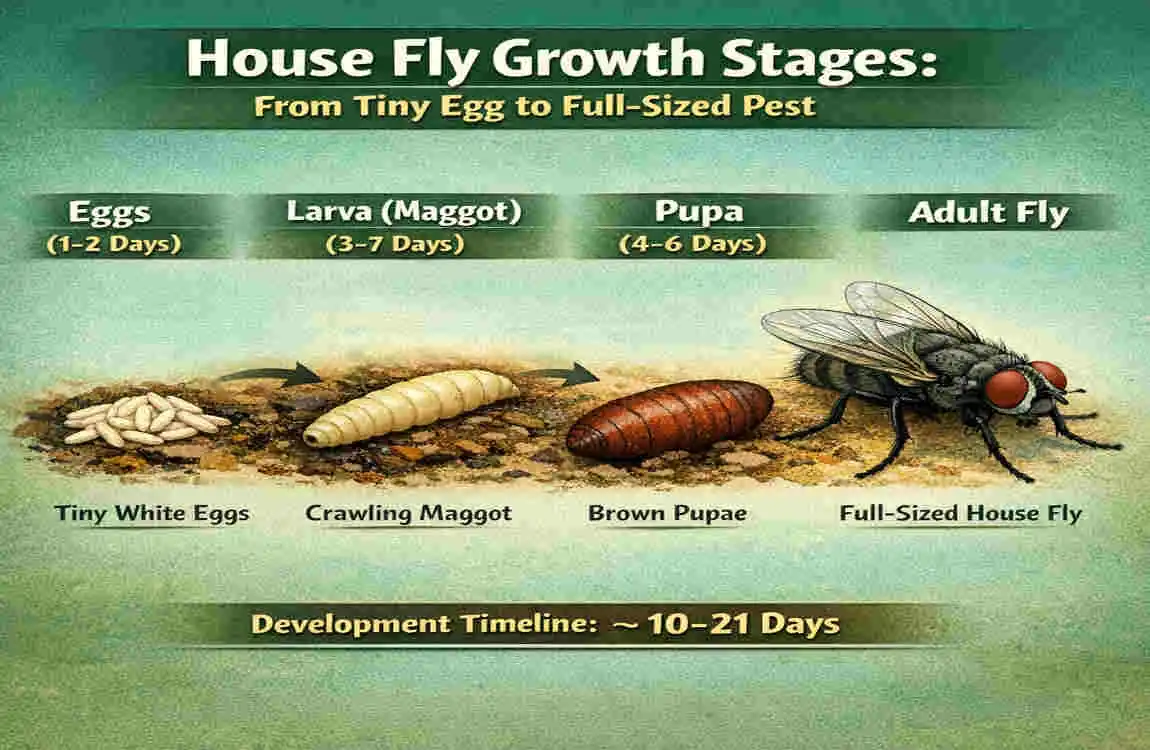 House Fly Growth Stages:
From Tiny Egg to Full-Sized Pest

Eggs
(1-2 Days)

Larva (Maggot)
(3-7 Days)

Pupa
(4-6 Days)

Adult Fly

Tiny White Eggs

Crawling Maggot

Brown Pupae

Full-Sized House Fly

Development Timeline: ~10-21 Days